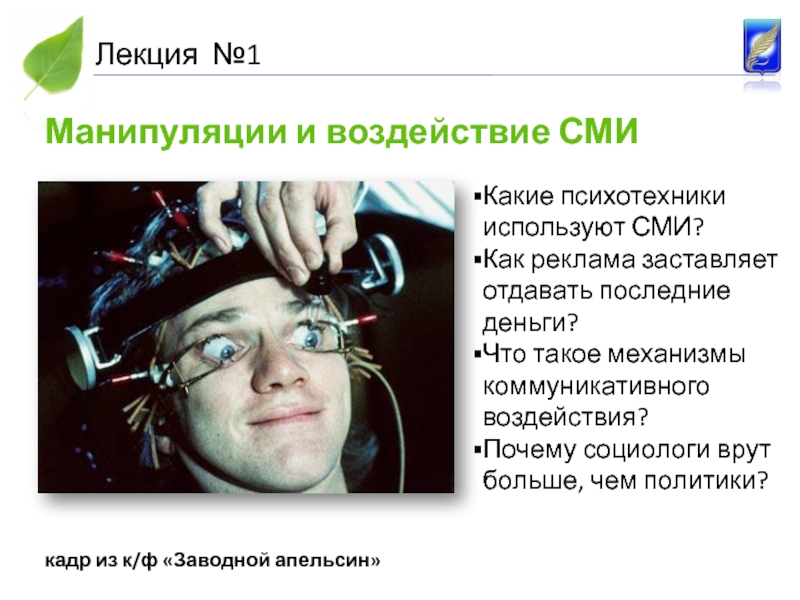 Лекция №1

Манипуляции и воздействие СМИ

▪Какие психотехники используют СМИ?
▪Как реклама заставляет отдавать последние деньги?
▪Что такое механизмы коммуникативного воздействия?
▪Почему социологи врут больше, чем политики?

кадр из к/ф «Заводной апельсин»